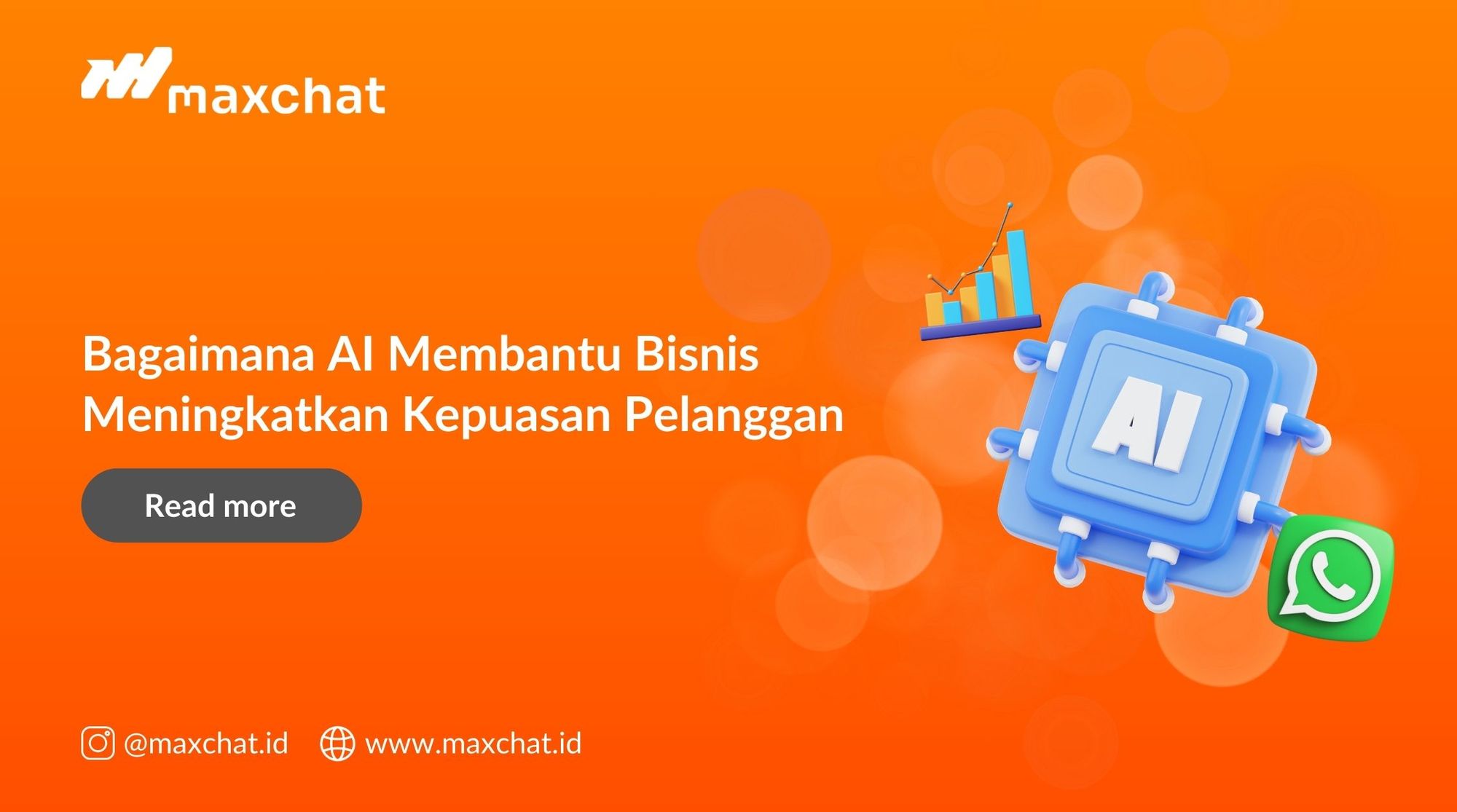 maxchat

Bagaimana AI Membantu Bisnis Meningkatkan Kepuasan Pelanggan

Read more

AI

@maxchat.id www.maxchat.id